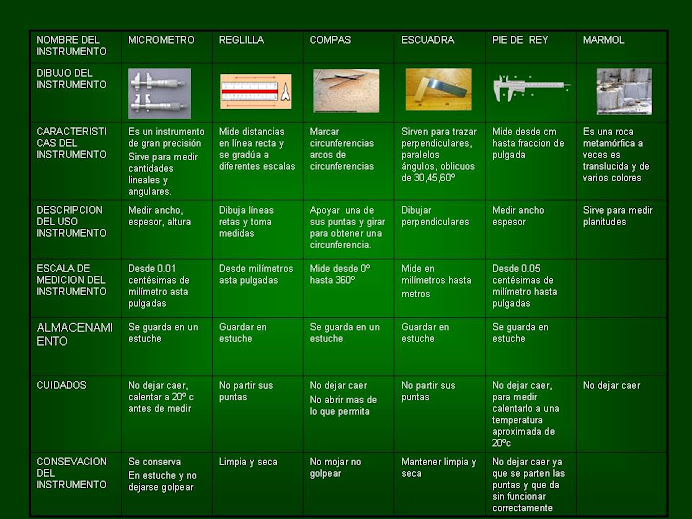 | NOMBRE DEL INSTRUMENTO | MICROMETRO | REGLILLA | COMPAS | ESCUADRA | PIE DE REY | MARMOL |
|---|---|---|---|---|---|---|
| DIBUJO DEL INSTRUMENTO | | | | | | |
| CARACTERISTICAS DEL INSTRUMENTO | Es un instrumento de gran precisión Sirve para medir cantidades lineales y angulares. | Mide distancias en línea recta y se gradúa a diferentes escalas | Marcar circunferencias arcos de circunferencias | Sirven para trazar perpendiculares, paralelos ángulos, oblicuos de 30,45,60º | Mide desde cm hasta fraccion de pulgada | Es una roca metamórfica a veces es translucida y de varios colores |
| DESCRIPCION DEL USO INSTRUMENTO | Medir ancho, espesor, altura | Dibuja líneas retas y toma medidas | Apoyar una de sus puntas y girar para obtener una circunferencia. | Dibujar perpendiculares | Medir ancho espesor | Sirve para medir planitudes |
| ESCALA DE MEDICION DEL INSTRUMENTO | Desde 0.01 centésimas de milímetro asta pulgadas | Desde milímetros asta pulgadas | Mide desde 0º hasta 360º | Mide en milímetros hasta metros | Desde 0.05 centésimas de milímetro hasta pulgadas | |
| ALMACENAMIENTO | Se guarda en un estuche | Guardar en estuche | Se guarda en un estuche | Guardar en estuche | Se guarda en estuche | |
| CUIDADOS | No dejar caer, calentar a 20º c antes de medir | No partir sus puntas | No dejar caer No abrir mas de lo que permita | No partir sus puntas | No dejar caer, para medir calentarlo a una temperatura aproximada de 20ºc | No dejar caer |
| CONSEVACION DEL INSTRUMENTO | Se conserva En estuche y no dejarse golpear | Limpia y seca | No mojar no golpear | Mantener limpia y seca | No dejar caer ya que se parten las puntas y que da sin funcionar correctamente | |